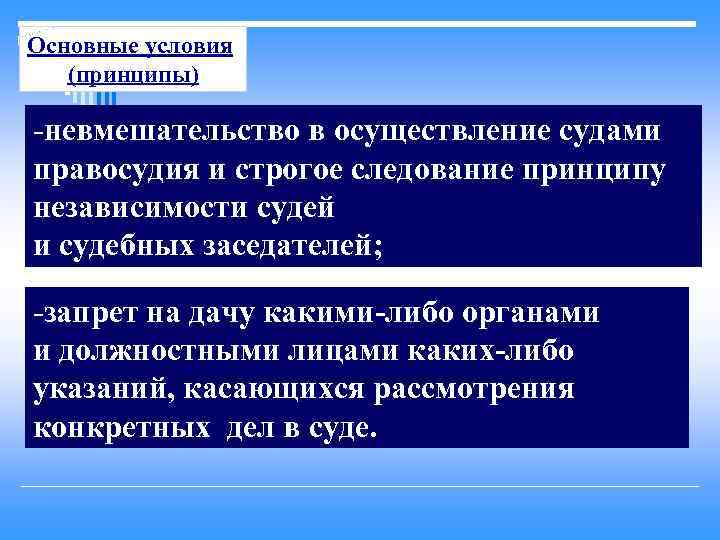 Основные условия (принципы)

-невмешательство в осуществление судами правосудия и строгое следование принципу независимости судей и судебных заседателей;

-запрет на дачу какими-либо органами и должностными лицами каких-либо указаний, касающихся рассмотрения конкретных дел в суде.